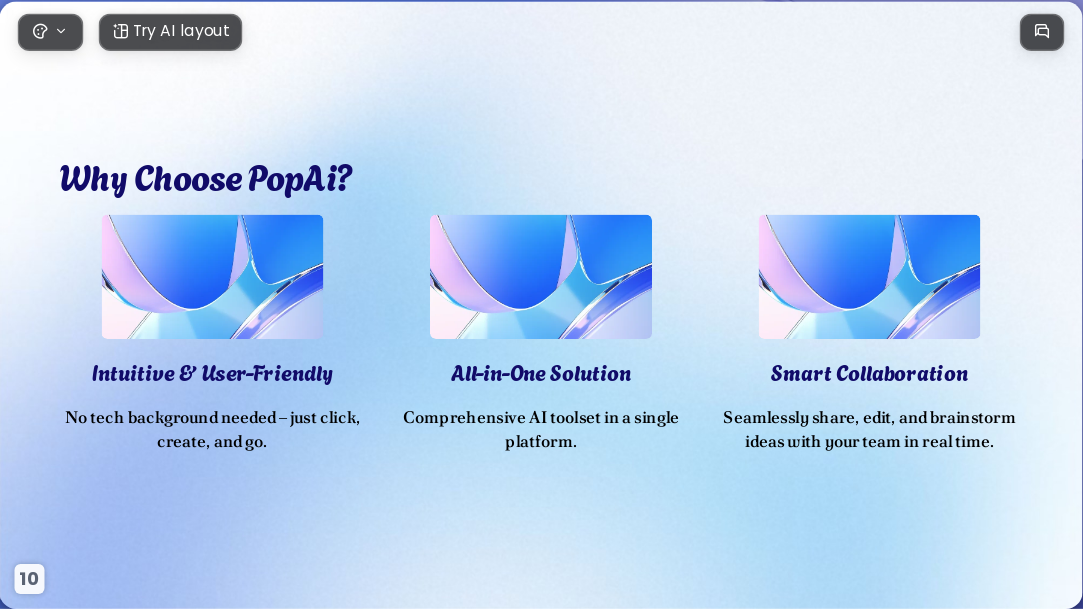 Try AI layout

Why Choose PopAi?

Intuitive & User-Friendly

No tech background needed – just click, create, and go.

All-in-One Solution

Comprehensive AI toolset in a single platform.

Smart Collaboration

Seamlessly share, edit, and brainstorm ideas with your team in real time.

10